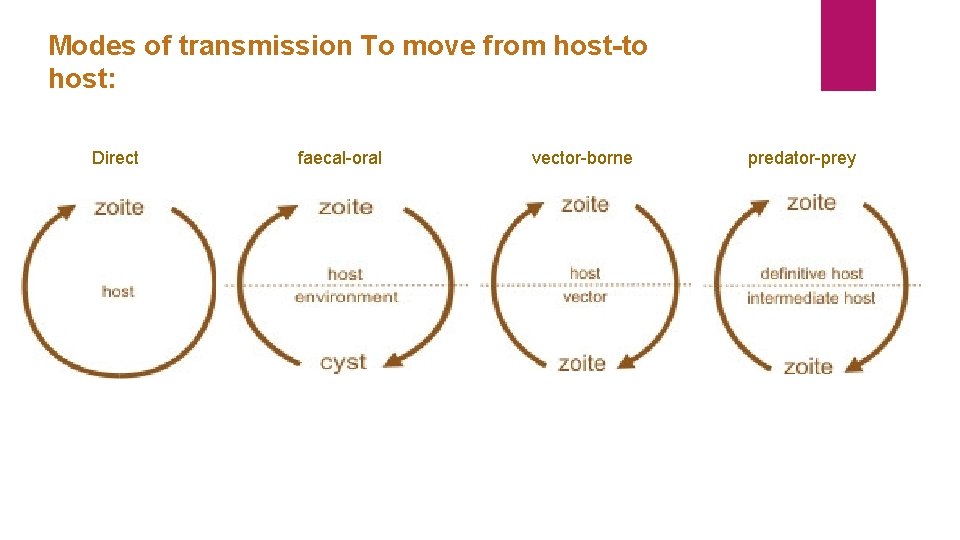 Modes of transmission To move from host-to host:

Direct

zoite

host

faecal-oral

zoite

host
environment

cyst

vector-borne

zoite

host
vector

zoite

predator-prey

zoite

definitive host
intermediate host

zoite